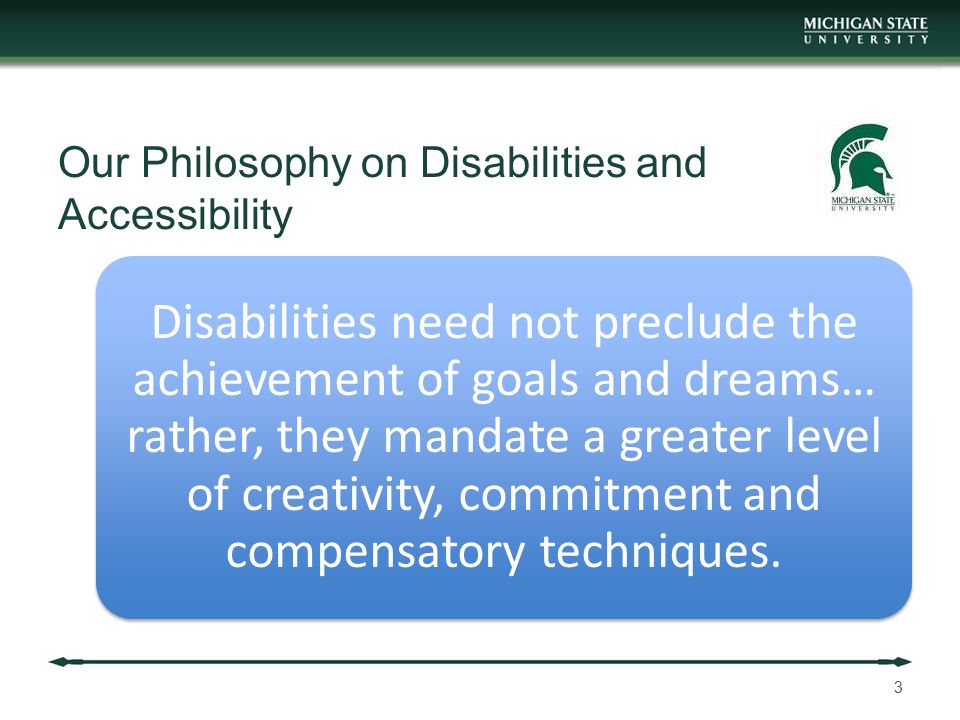 MICHIGAN STATE
UNIVERSITY

Our Philosophy on Disabilities and Accessibility

MICHIGAN STATE
UNIVERSITY

Disabilities need not preclude the achievement of goals and dreams… rather, they mandate a greater level of creativity, commitment and compensatory techniques.

3